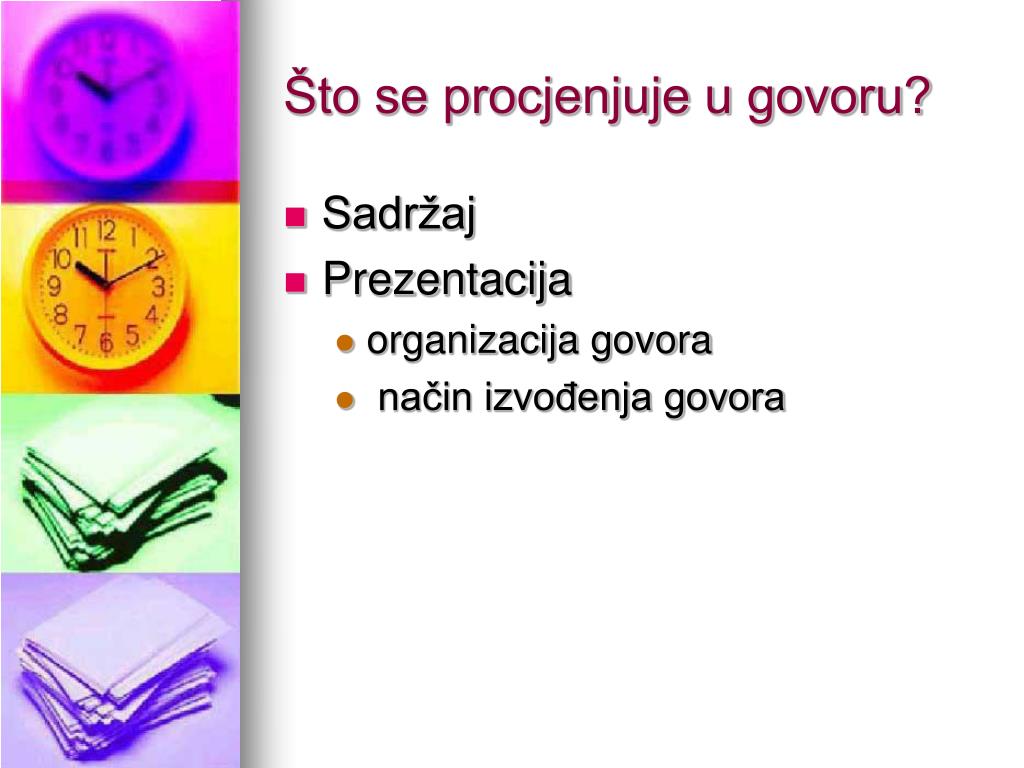 Što se procjenjuje u govoru?

- Sadržaj
- Prezentacija
  - organizacija govora
  - način izvođenja govora